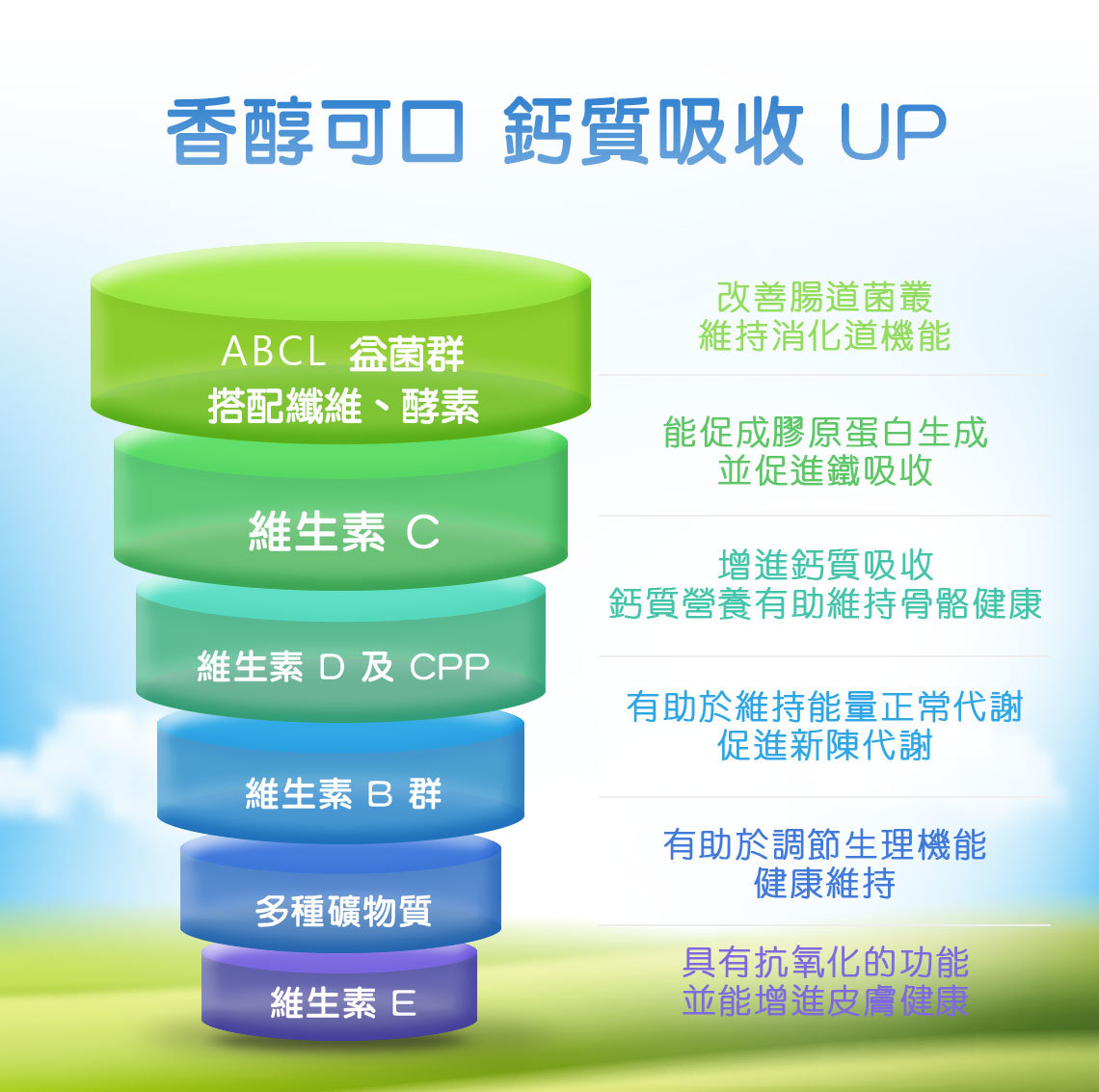 香醇可口 鈣質吸收 UP

ABCL 益菌群
搭配纖維、酵素

維生素 C

維生素 D 及 CPP

維生素 B 群

多種礦物質

維生素 E

改善腸道菌叢
維持消化道機能

能促成膠原蛋白生成
並促進鐵吸收

增進鈣質吸收
鈣質營養有助維持骨骼健康

有助於維持能量正常代謝
促進新陳代謝

有助於調節生理機能
健康維持

具有抗氧化的功能
並能增進皮膚健康